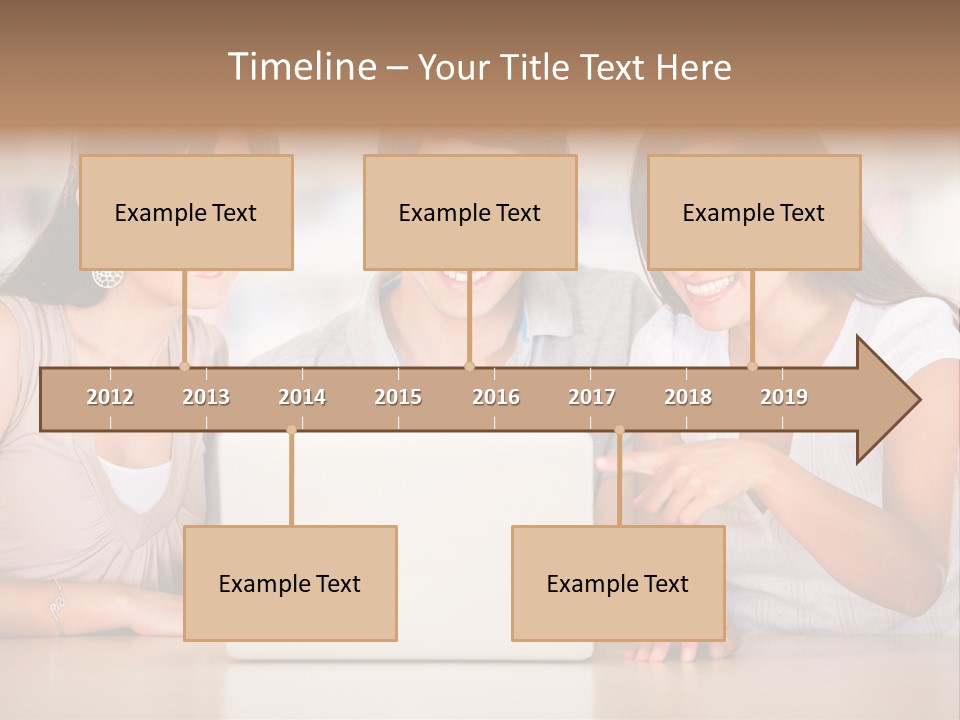 Timeline – Your Title Text Here

Example Text

Example Text

Example Text

2012 2013 2014 2015 2016 2017 2018 2019

Example Text

Example Text